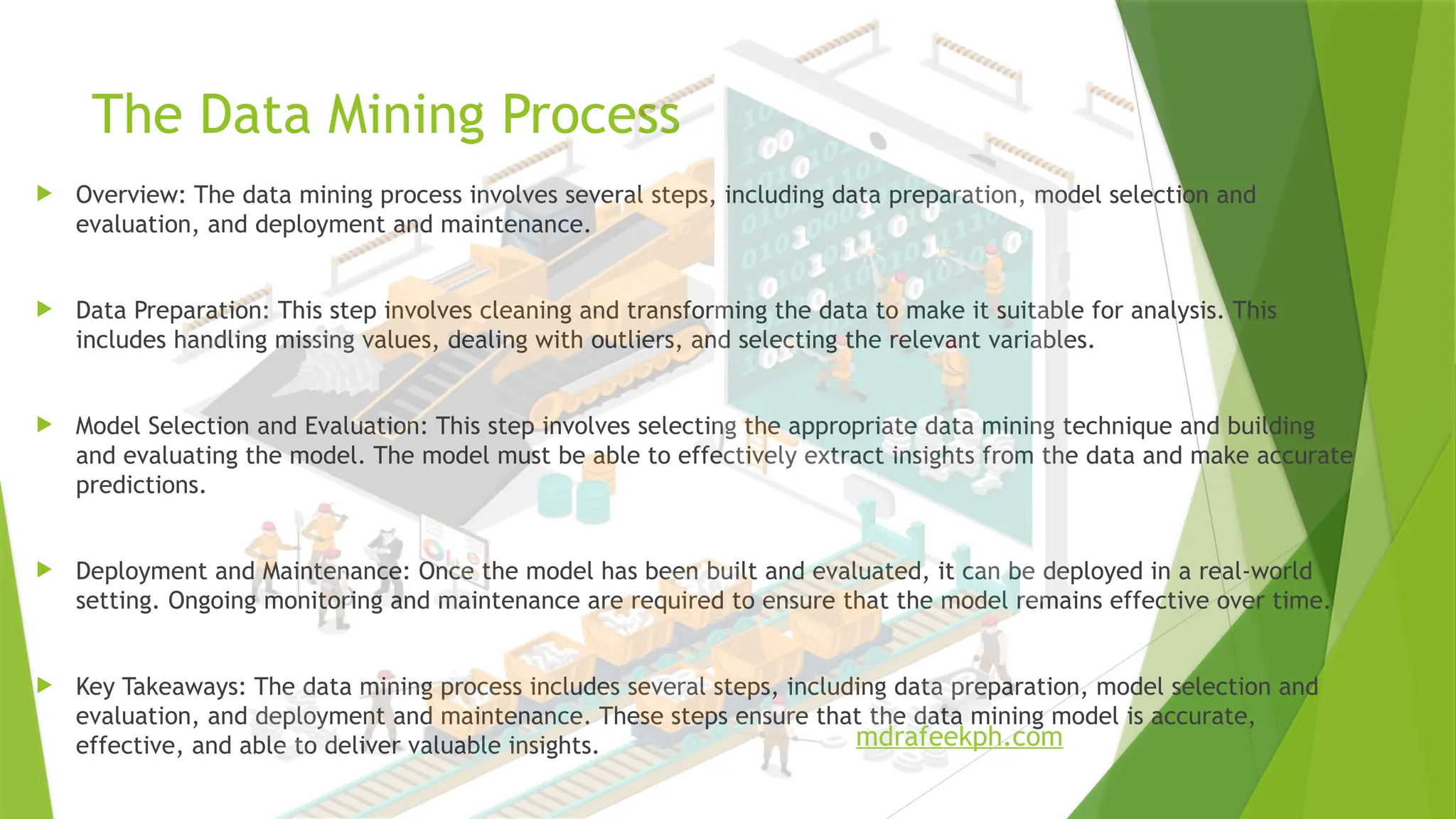 The Data Mining Process

Overview: The data mining process involves several steps, including data preparation, model selection and evaluation, and deployment and maintenance.

Data Preparation: This step involves cleaning and transforming the data to make it suitable for analysis. This includes handling missing values, dealing with outliers, and selecting the relevant variables.

Model Selection and Evaluation: This step involves selecting the appropriate data mining technique and building and evaluating the model. The model must be able to effectively extract insights from the data and make accurate predictions.

Deployment and Maintenance: Once the model has been built and evaluated, it can be deployed in a real-world setting. Ongoing monitoring and maintenance are required to ensure that the model remains effective over time.

Key Takeaways: The data mining process includes several steps, including data preparation, model selection and evaluation, and deployment and maintenance. These steps ensure that the data mining model is accurate, effective, and able to deliver valuable insights.

mdrafeekph.com